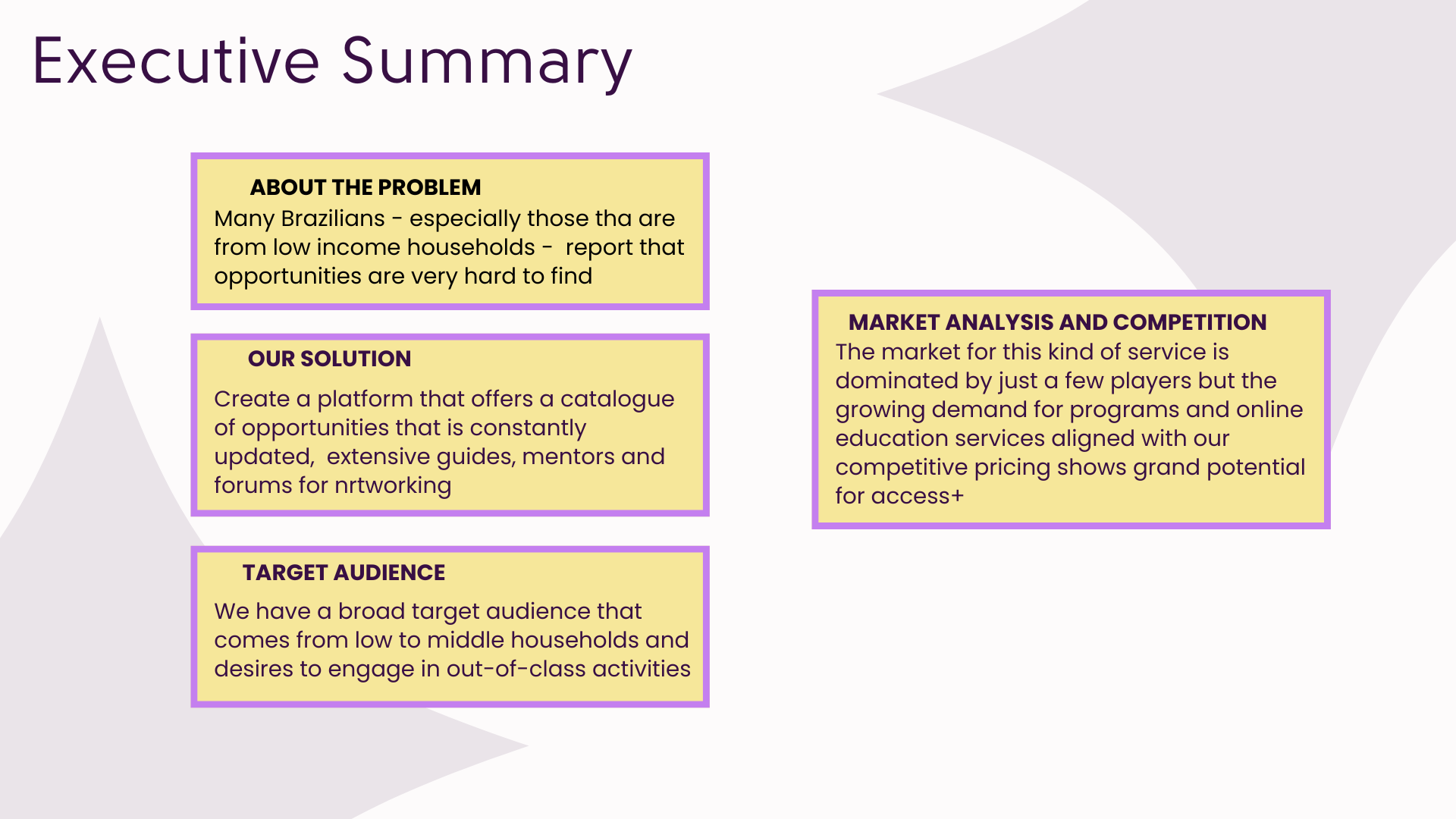 Executive Summary

ABOUT THE PROBLEM
Many Brazilians - especially those tha are from low income households - report that opportunities are very hard to find

OUR SOLUTION
Create a platform that offers a catalogue of opportunities that is constantly updated, extensive guides, mentors and forums for nrtworking

TARGET AUDIENCE
We have a broad target audience that comes from low to middle households and desires to engage in out-of-class activities

MARKET ANALYSIS AND COMPETITION
The market for this kind of service is dominated by just a few players but the growing demand for programs and online education services aligned with our competitive pricing shows grand potential for access+